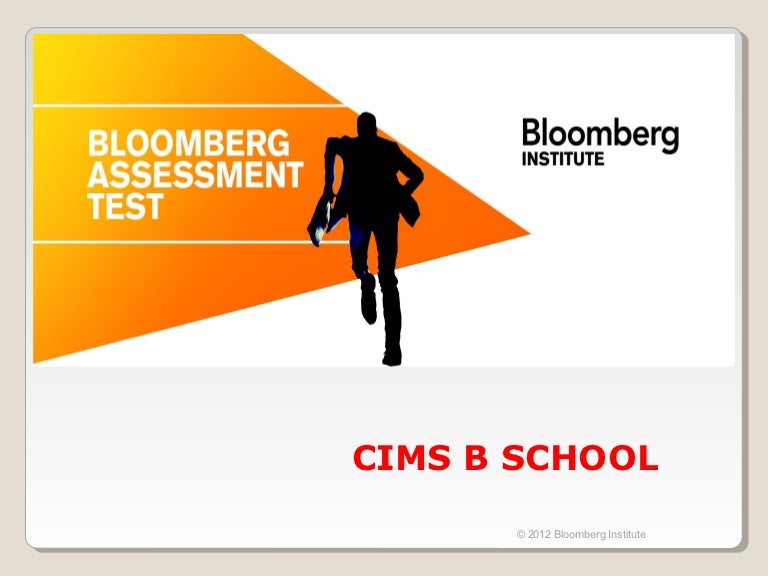 BLOOMBERG ASSESSMENT TEST

Bloomberg
INSTITUTE

CIMS B SCHOOL

© 2012 Bloomberg Institute